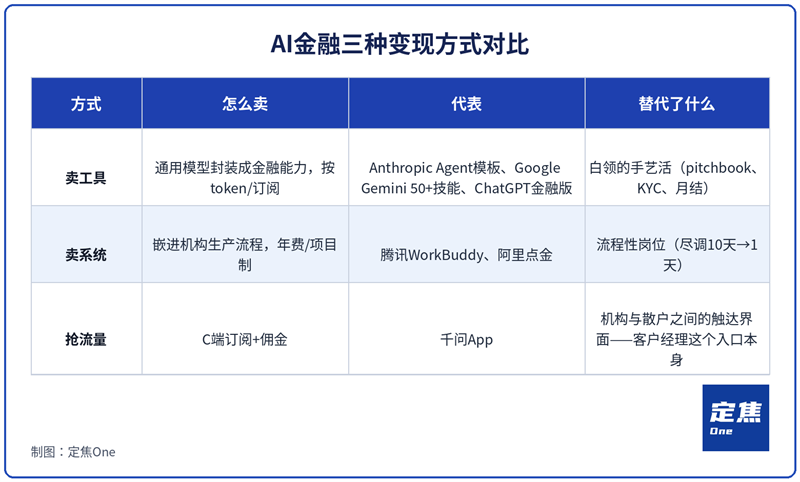 AI金融三种变现方式对比

| 方式 | 怎么卖 | 代表 | 替代了什么 |
|---|---|---|---|
| 卖工具 | 通用模型封装成金融能力，按token/订阅 | Anthropic Agent模板、Google Gemini 50+技能、ChatGPT金融版 | 白领的手艺活（pitchbook、KYC、月结） |
| 卖系统 | 嵌进机构生产流程，年费/项目制 | 腾讯WorkBuddy、阿里点金 | 流程性岗位（尽调10天→1天） |
| 抢流量 | C端订阅+佣金 | 千问App | 机构与散户之间的触达界面——客户经理这个入口本身 |

定焦
One

制图：定焦One